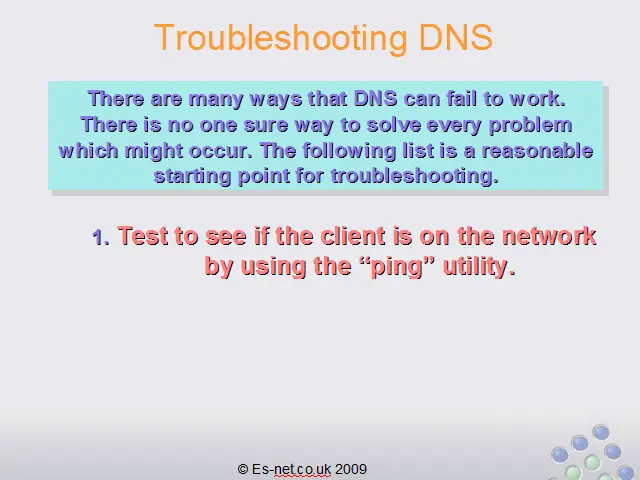 Troubleshooting DNS

There are many ways that DNS can fail to work. There is no one sure way to solve every problem which might occur. The following list is a reasonable starting point for troubleshooting.

1. Test to see if the client is on the network by using the “ping” utility.

© Es-net.co.uk 2009